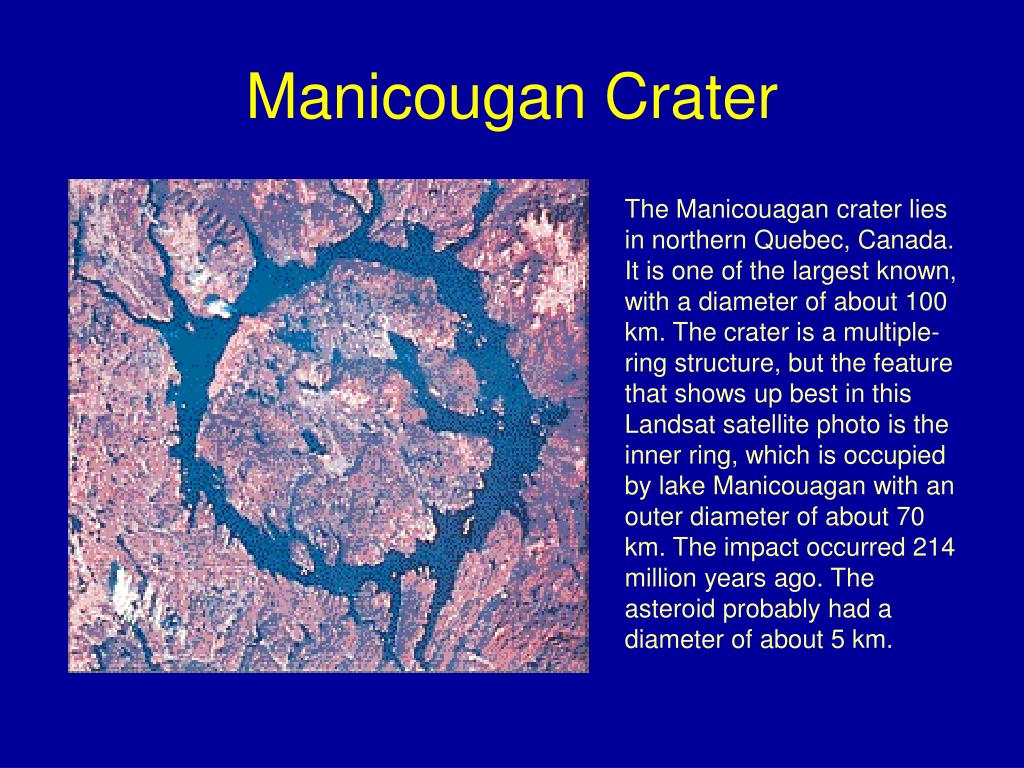 Manicougan Crater

The Manicouagan crater lies in northern Quebec, Canada. It is one of the largest known, with a diameter of about 100 km. The crater is a multiple-ring structure, but the feature that shows up best in this Landsat satellite photo is the inner ring, which is occupied by lake Manicouagan with an outer diameter of about 70 km. The impact occurred 214 million years ago. The asteroid probably had a diameter of about 5 km.